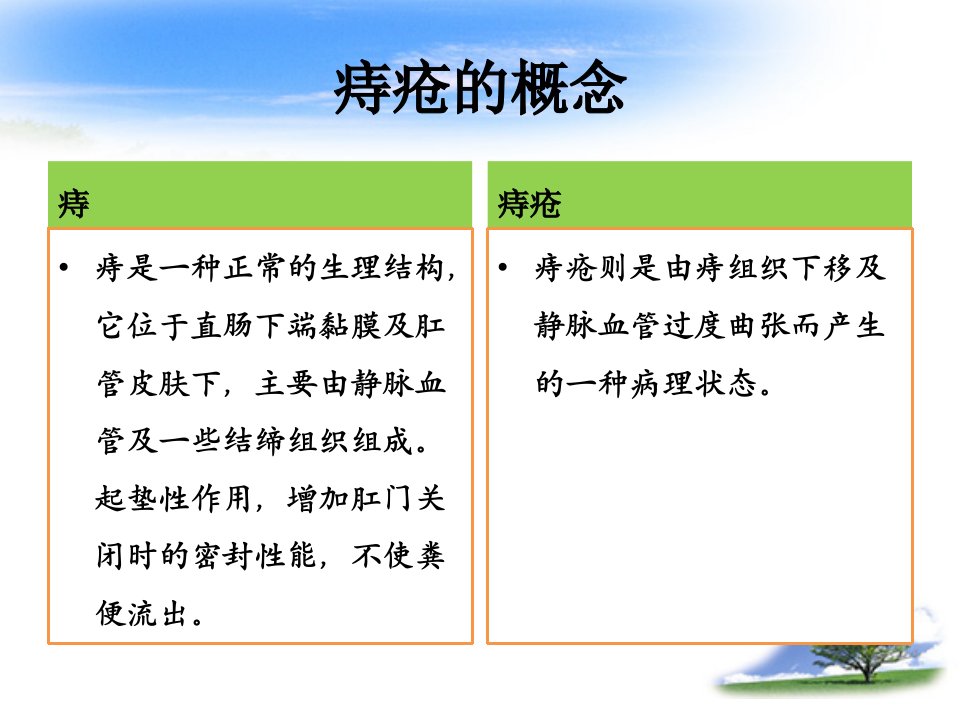 痔疮的概念

痔

• 痔是一种正常的生理结构，它位于直肠下端黏膜及肛管皮肤下，主要由静脉血管及一些结缔组织组成。起垫性作用，增加肛门关闭时的密封性能，不使粪便流出。

痔疮

• 痔疮则是由痔组织下移及静脉血管过度曲张而产生的一种病理状态。